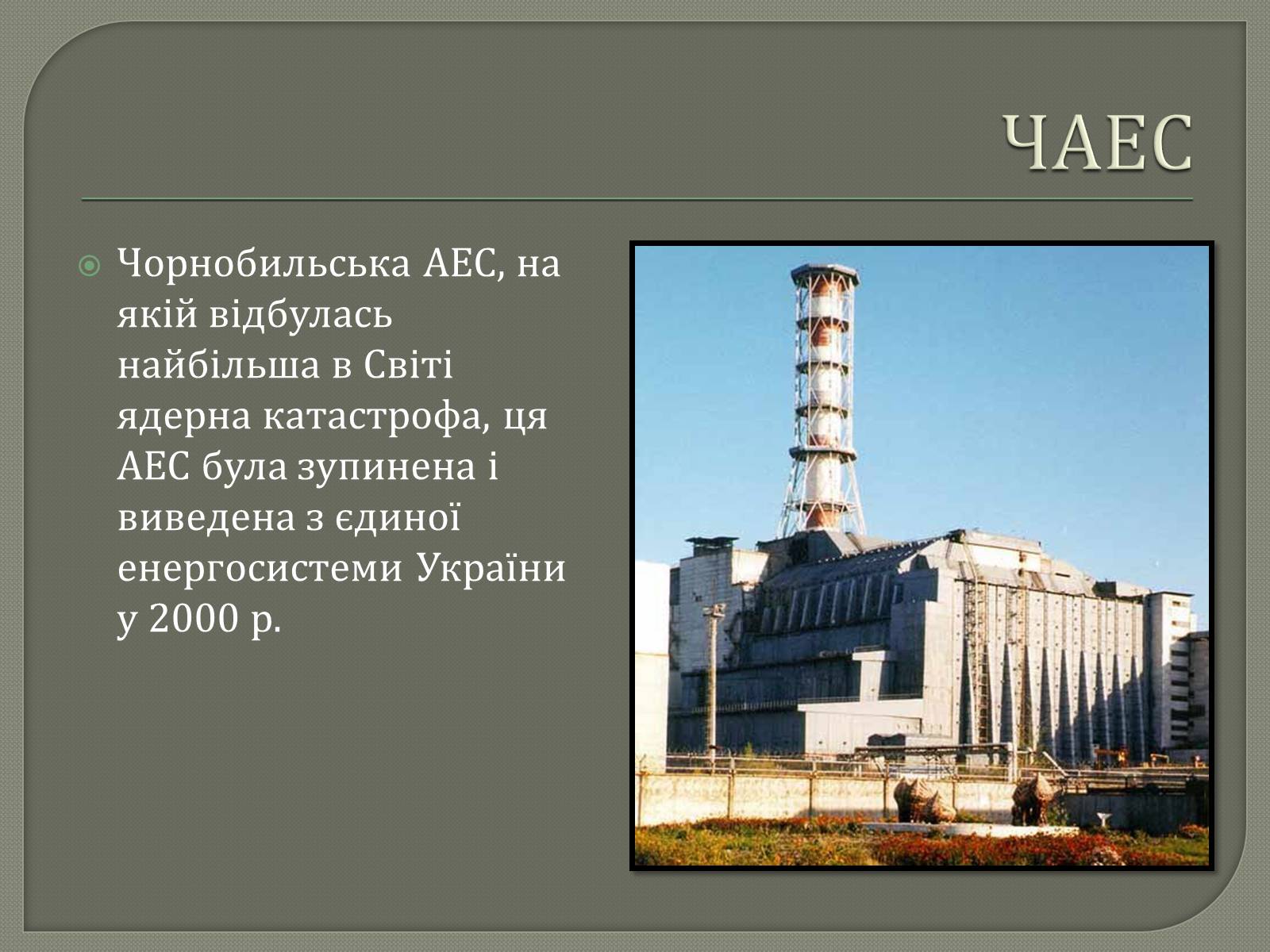 ЧАЕС

Чорнобильська АЕС, на якій відбулась найбільша в Світі ядерна катастрофа, ця АЕС була зупинена і виведена з єдиної енергосистеми України у 2000 р.